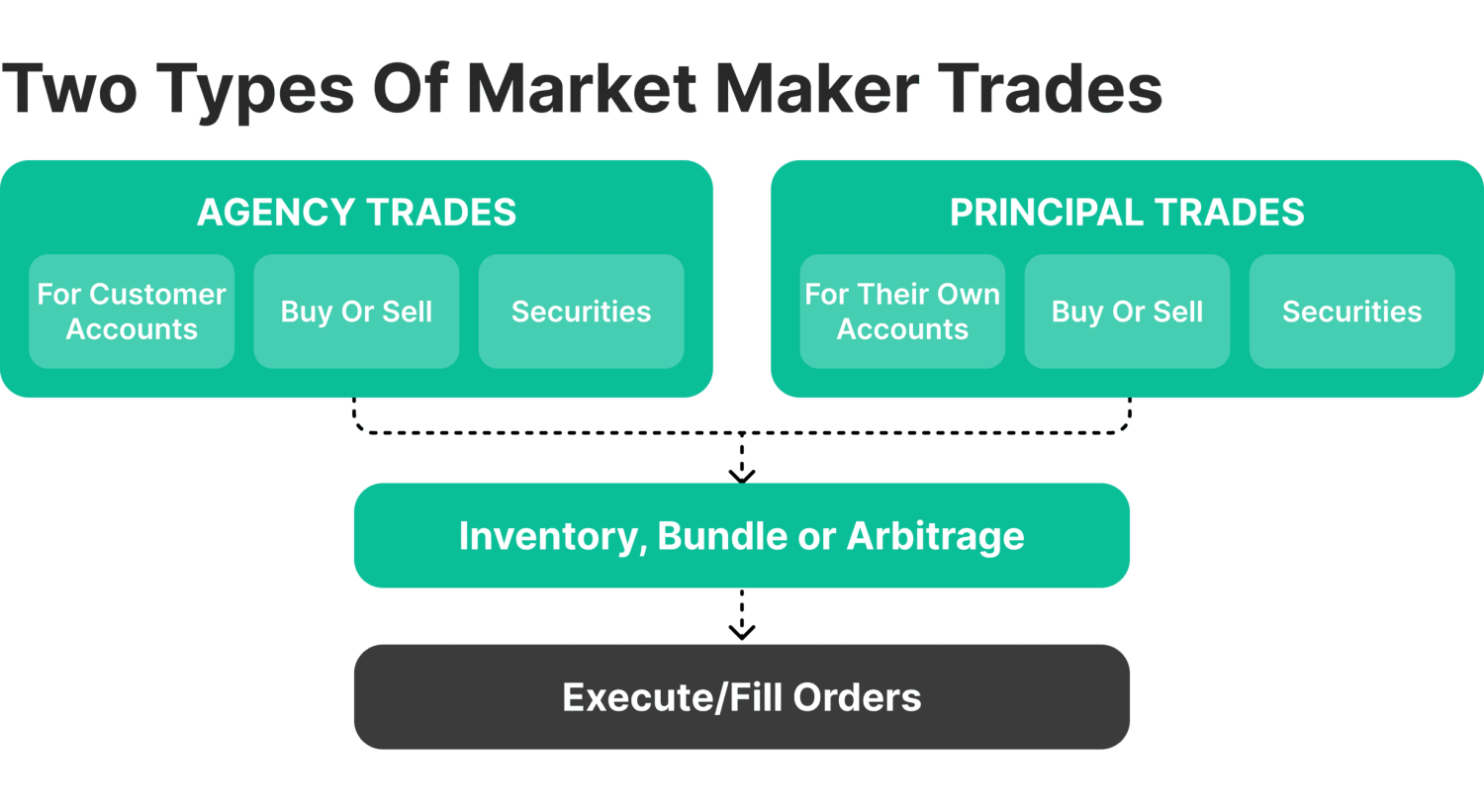 Two Types Of Market Maker Trades

AGENCY TRADES

For Customer Accounts

Buy Or Sell

Securities

PRINCIPAL TRADES

For Their Own Accounts

Buy Or Sell

Securities

Inventory, Bundle or Arbitrage

Execute/Fill Orders